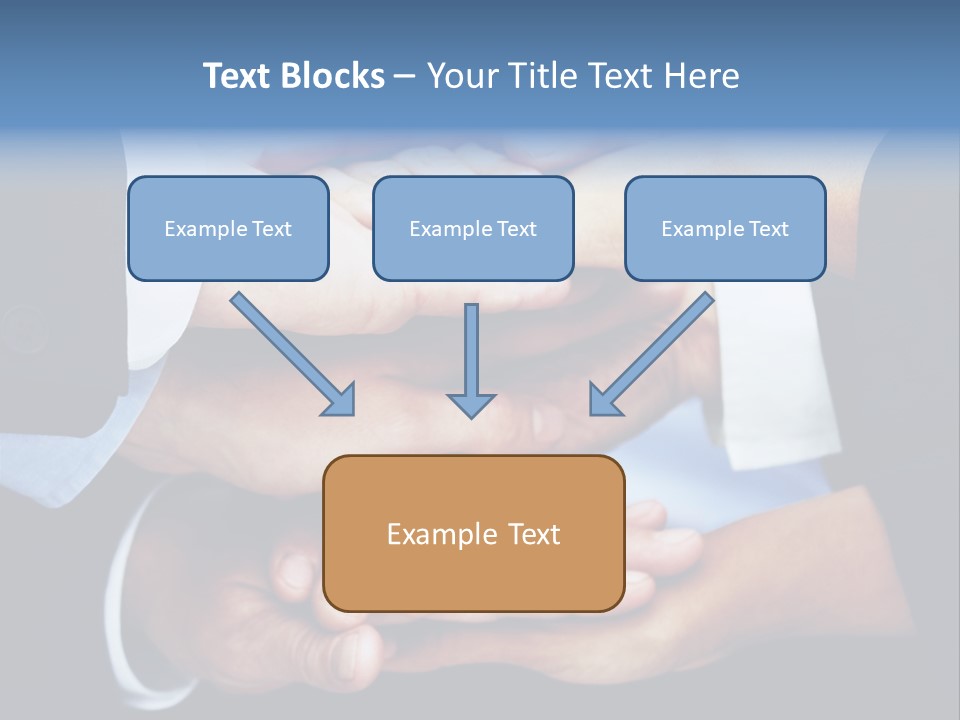 Text Blocks – Your Title Text Here

Example Text

Example Text

Example Text

Example Text